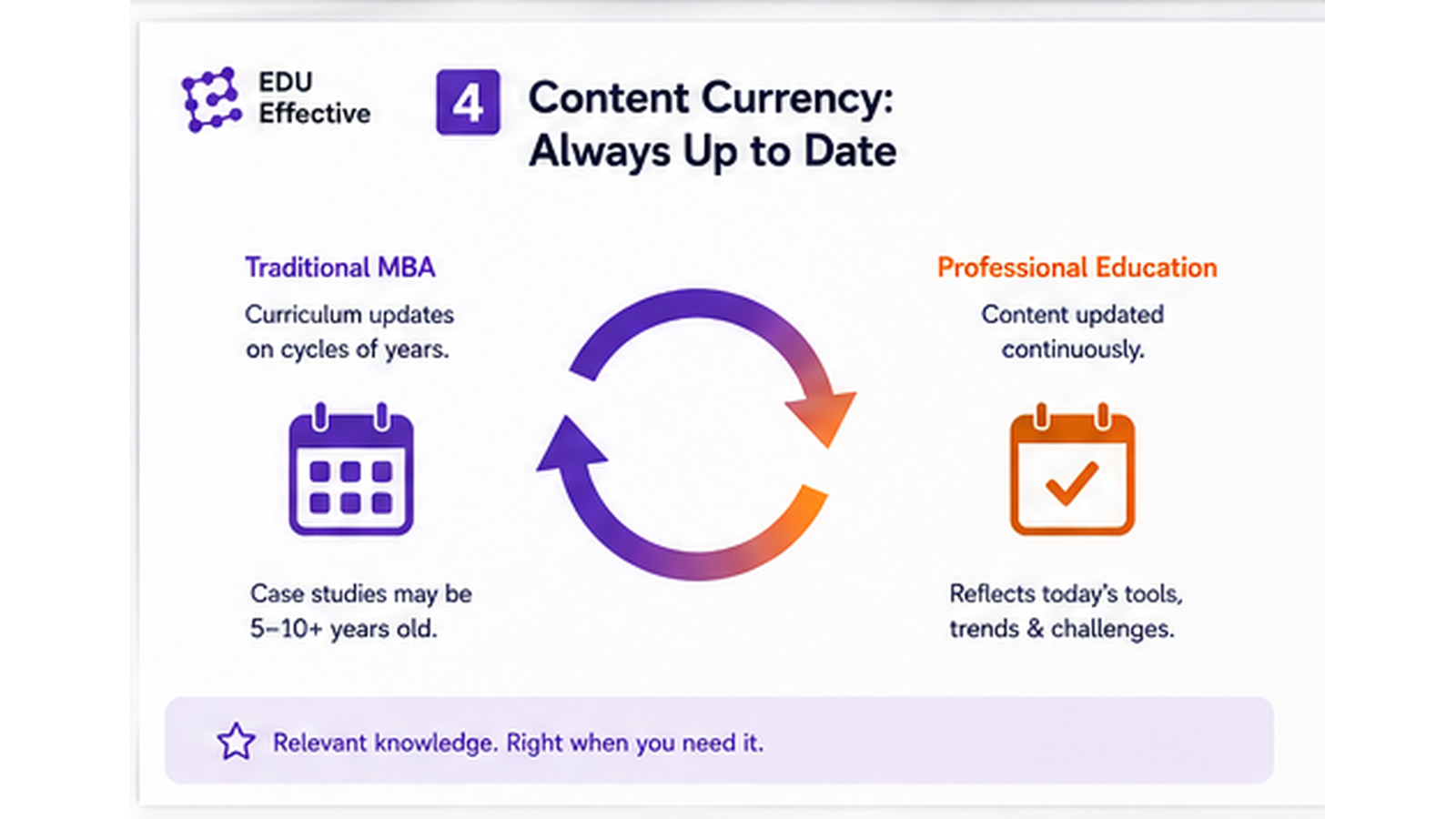 EDU Effective

4 Content Currency: Always Up to Date

Traditional MBA
Curriculum updates on cycles of years.

Case studies may be 5–10+ years old.

Professional Education
Content updated continuously.

Reflects today's tools, trends & challenges.

Relevant knowledge. Right when you need it.